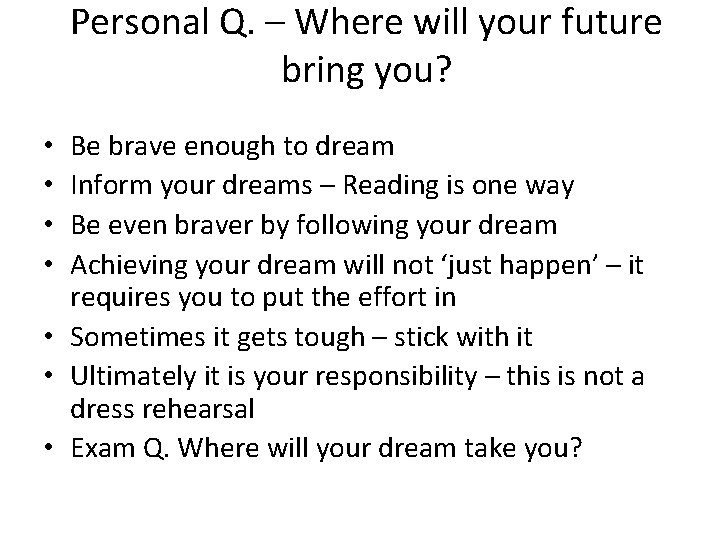 Personal Q. – Where will your future bring you?

• Be brave enough to dream
• Inform your dreams – Reading is one way
• Be even braver by following your dream
• Achieving your dream will not ‘just happen’ – it requires you to put the effort in
• Sometimes it gets tough – stick with it
• Ultimately it is your responsibility – this is not a dress rehearsal
• Exam Q. Where will your dream take you?